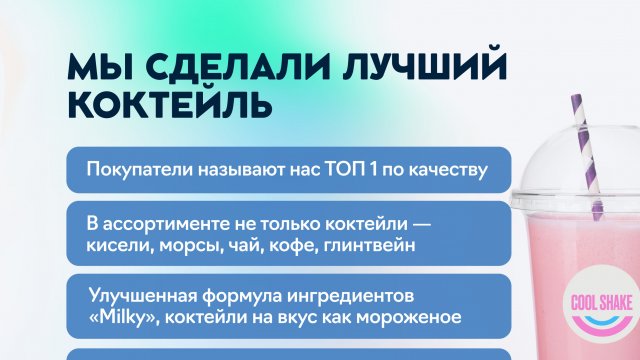 МЫ СДЕЛАЛИ ЛУЧШИЙ КОКТЕЙЛЬ

Покупатели называют нас ТОП 1 по качеству

В ассортименте не только коктейли — кисели, морсы, чай, кофе, глинтвейн

Улучшенная формула ингредиентов «Milky», коктейли на вкус как мороженое

COOL SHAKE